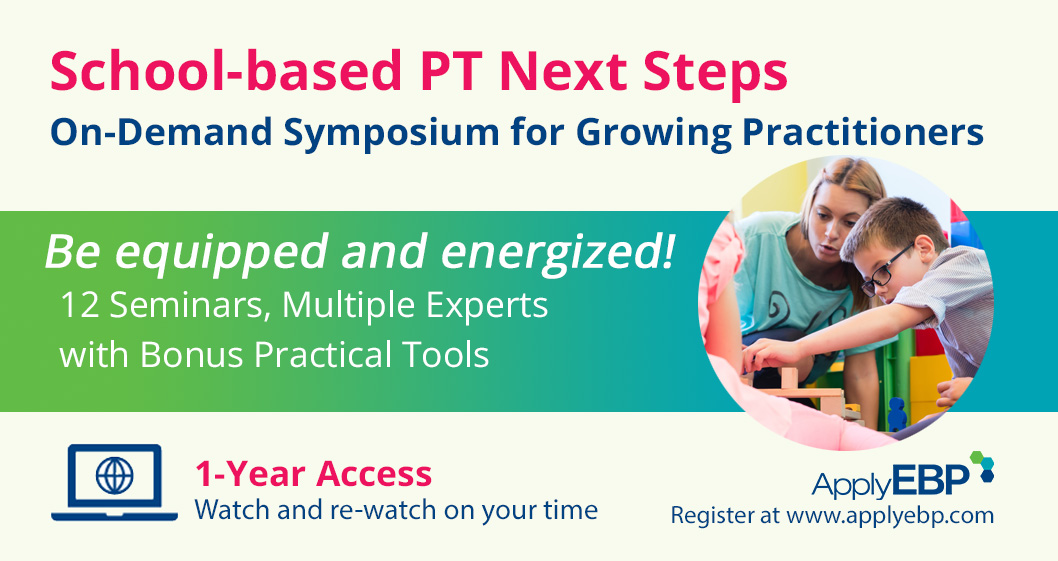 School-based PT Next Steps

On-Demand Symposium for Growing Practitioners

Be equipped and energized!

12 Seminars, Multiple Experts with Bonus Practical Tools

1-Year Access

Watch and re-watch on your time

ApplyEBP

Register at www.applyebp.com